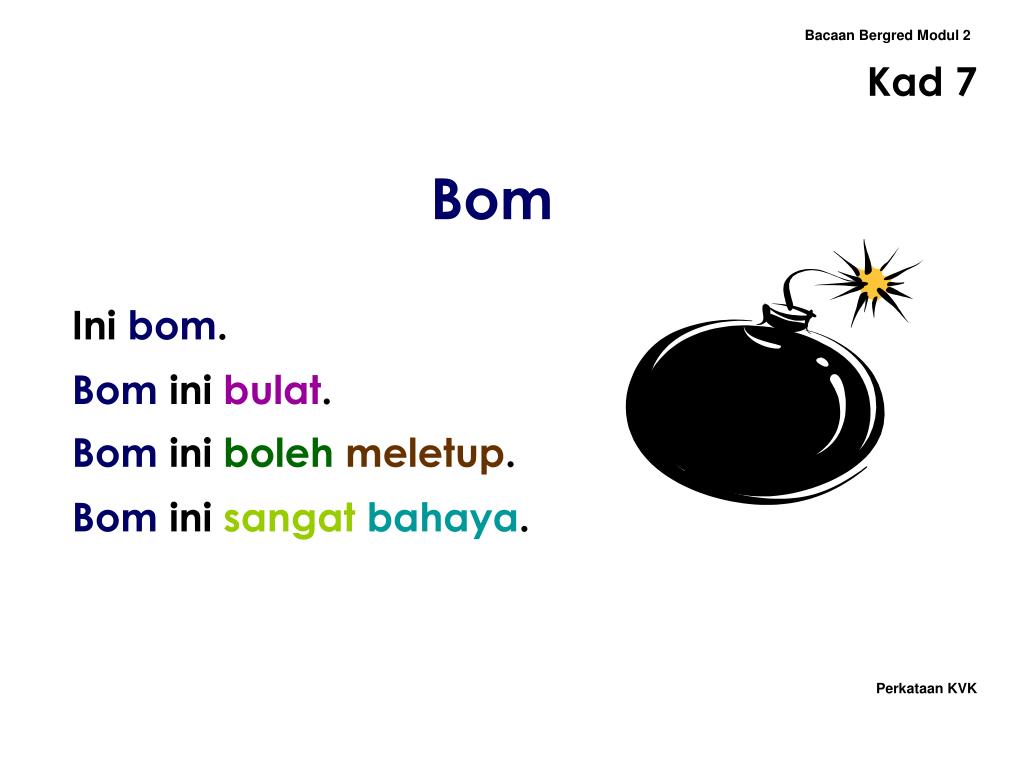 Bacaan Bergred Modul 2

Kad 7

Bom

Ini bom.

Bom ini bulat.

Bom ini boleh meletup.

Bom ini sangat bahaya.

Perkataan KVK